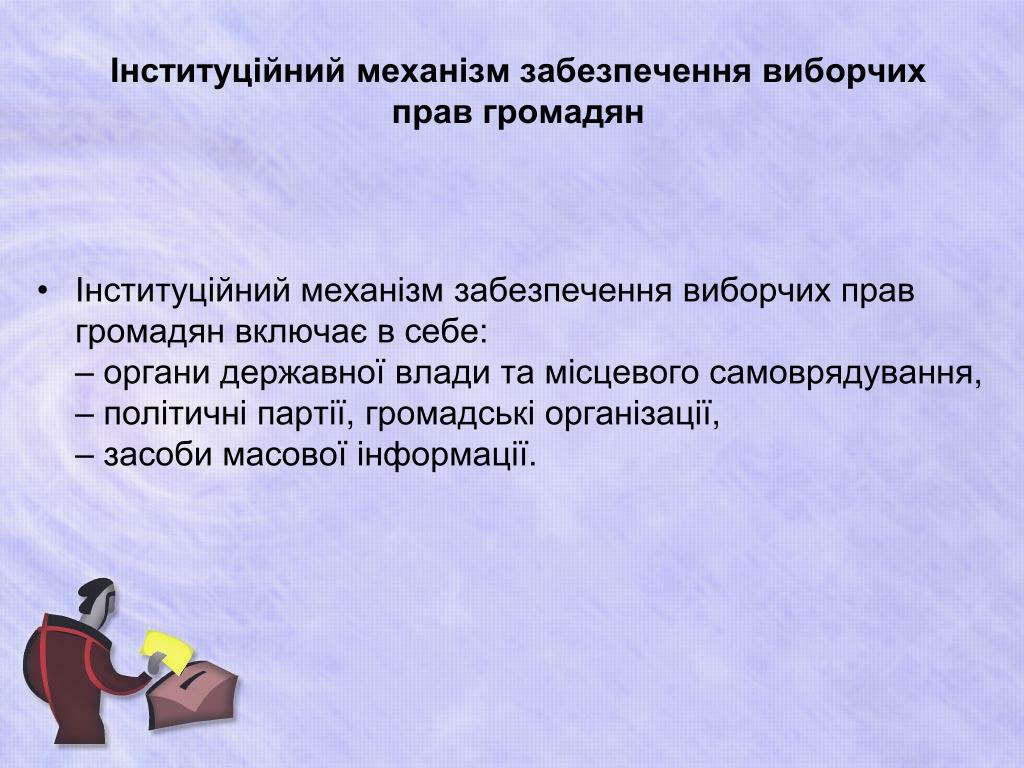 Інституційний механізм забезпечення виборчих прав громадян

• Інституційний механізм забезпечення виборчих прав громадян включає в себе:
– органи державної влади та місцевого самоврядування,
– політичні партії, громадські організації,
– засоби масової інформації.